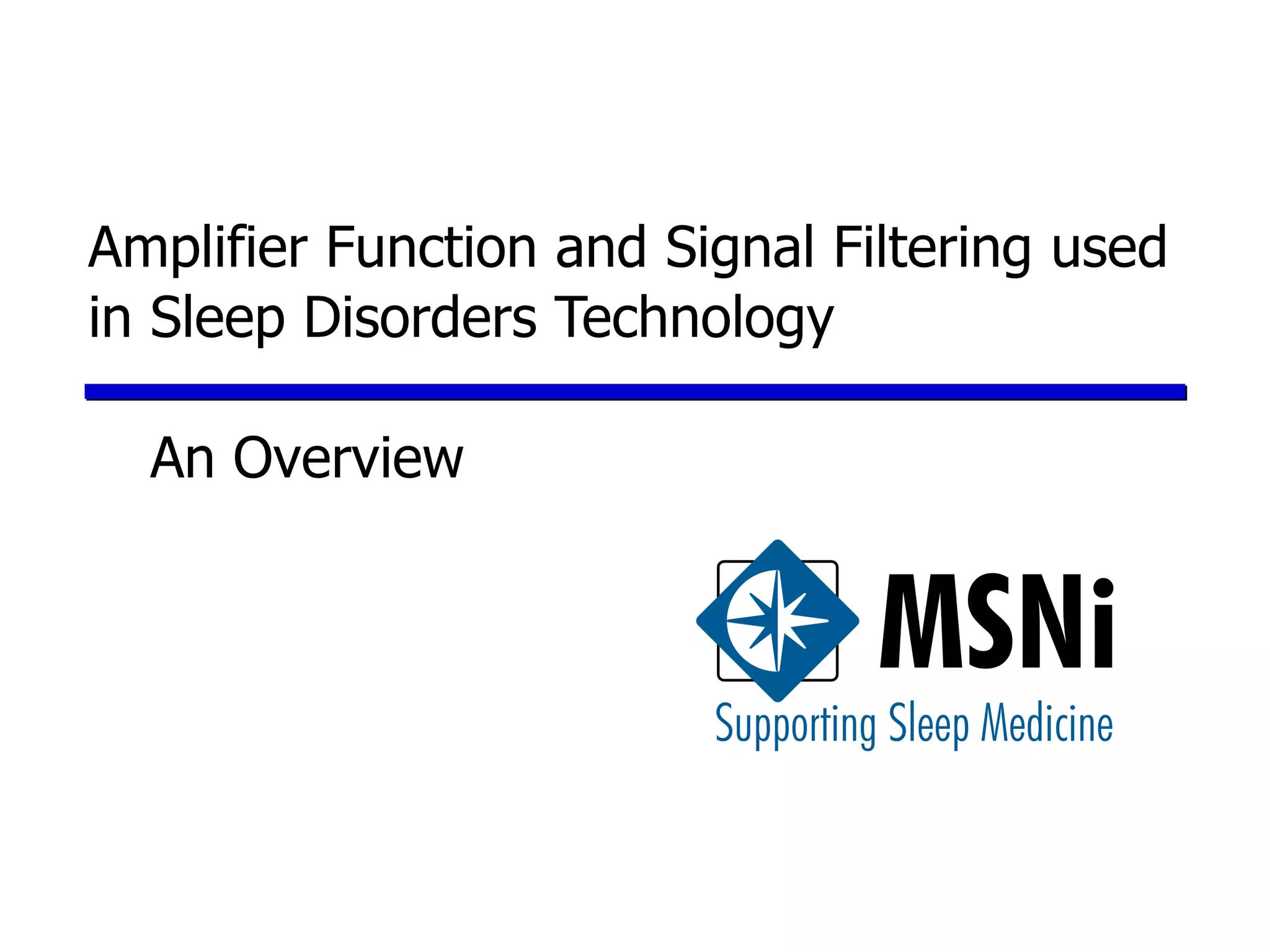 Amplifier Function and Signal Filtering used in Sleep Disorders Technology

An Overview

MSNi
Supporting Sleep Medicine